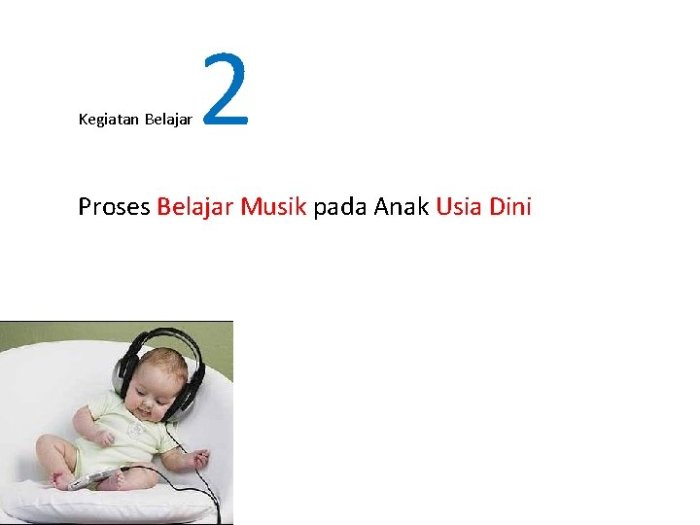 Kegiatan Belajar 2

Proses Belajar Musik pada Anak Usia Dini